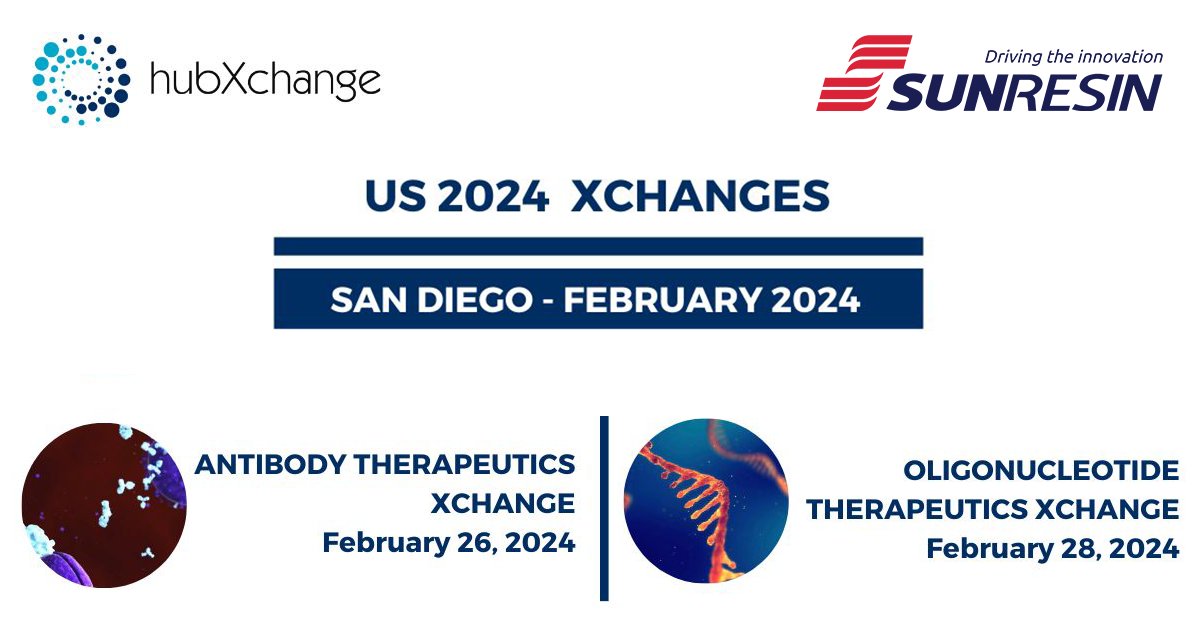 hubXchange

Driving the innovation
SUNRESIN

US 2024 XCHANGES

SAN DIEGO - FEBRUARY 2024

ANTIBODY THERAPEUTICS XCHANGE
February 26, 2024

OLIGONUCLEOTIDE THERAPEUTICS XCHANGE
February 28, 2024